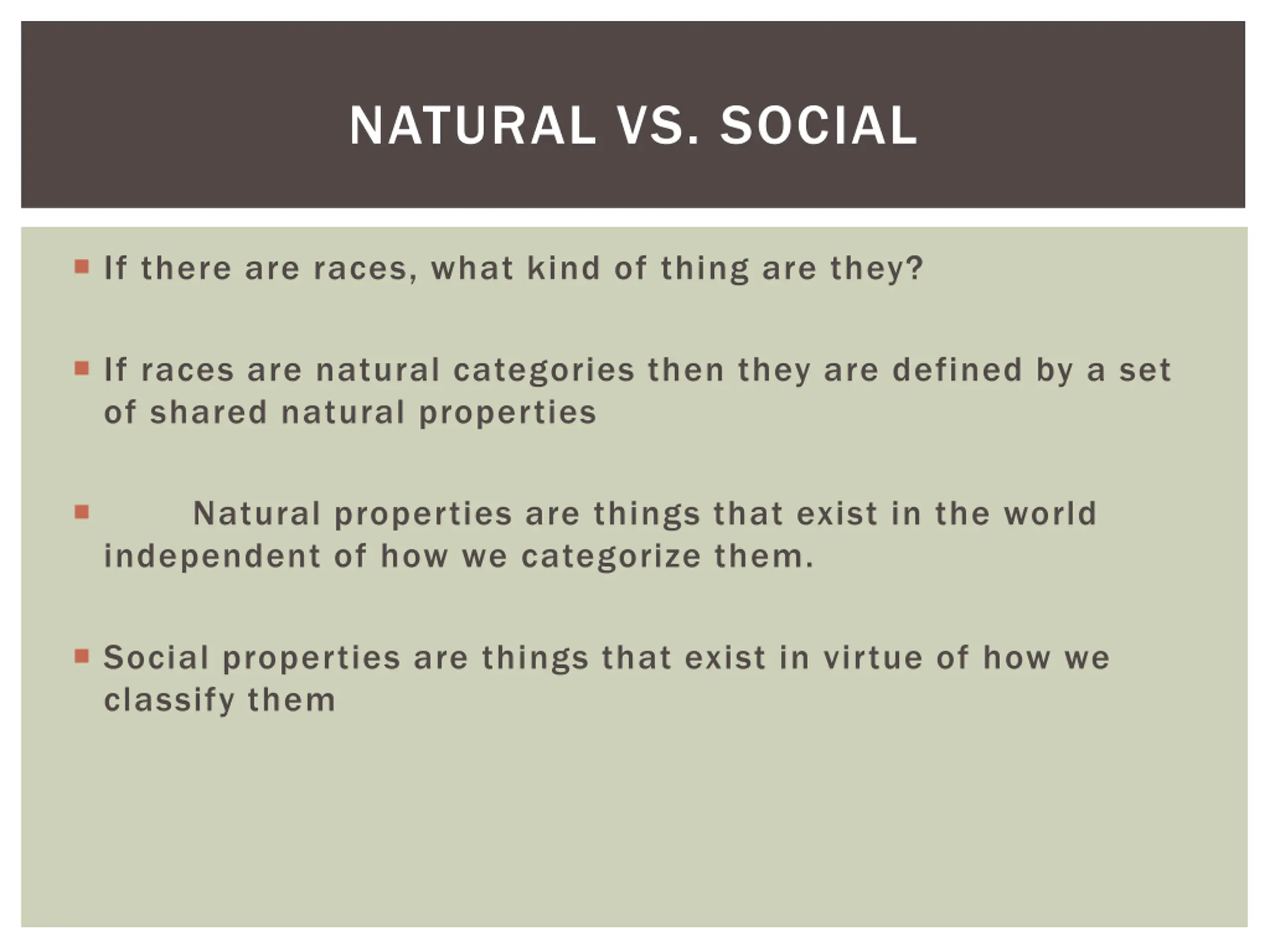 NATURAL VS. SOCIAL

If there are races, what kind of thing are they?

If races are natural categories then they are defined by a set of shared natural properties

Natural properties are things that exist in the world independent of how we categorize them.

Social properties are things that exist in virtue of how we classify them